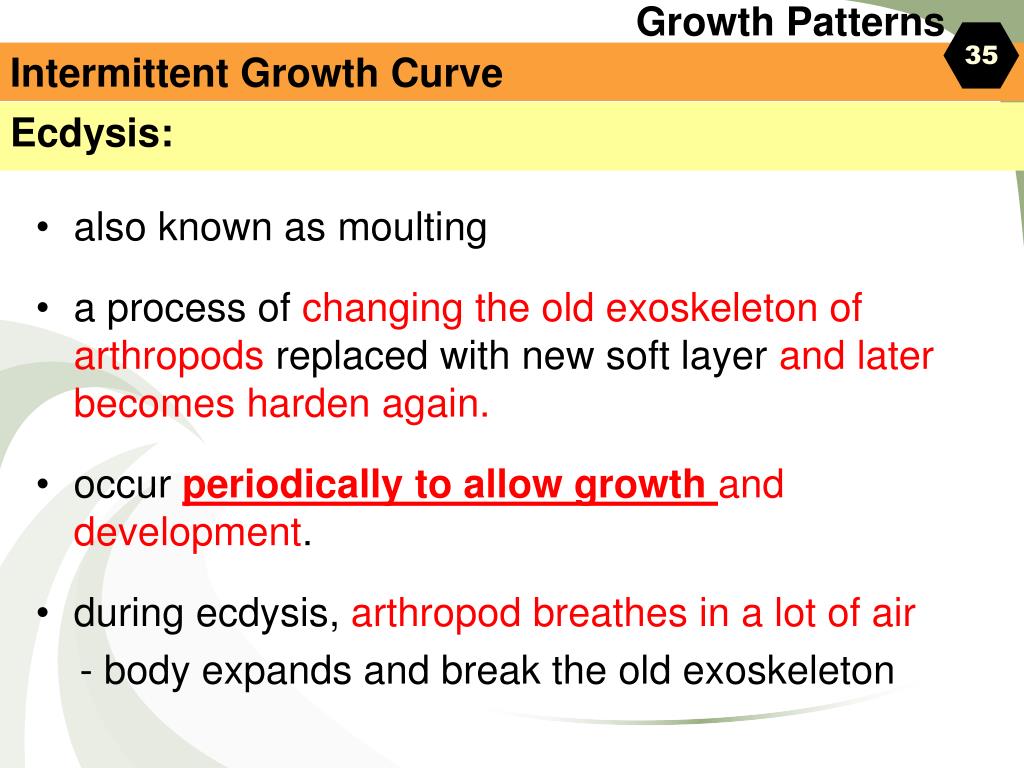 Growth Patterns

35

Intermittent Growth Curve

Ecdysis:

• also known as moulting

• a process of changing the old exoskeleton of arthropods replaced with new soft layer and later becomes harden again.

• occur periodically to allow growth and development.

• during ecdysis, arthropod breathes in a lot of air
- body expands and break the old exoskeleton